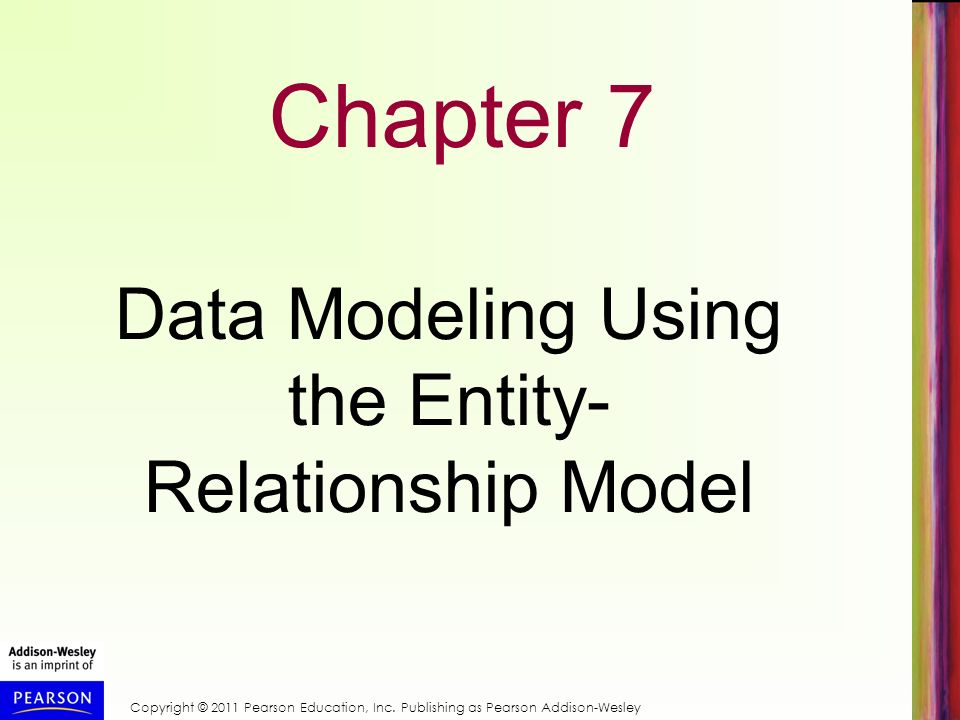 Chapter 7

Data Modeling Using the Entity-Relationship Model

Addison-Wesley
is an imprint of
PEARSON

Copyright © 2011 Pearson Education, Inc. Publishing as Pearson Addison-Wesley